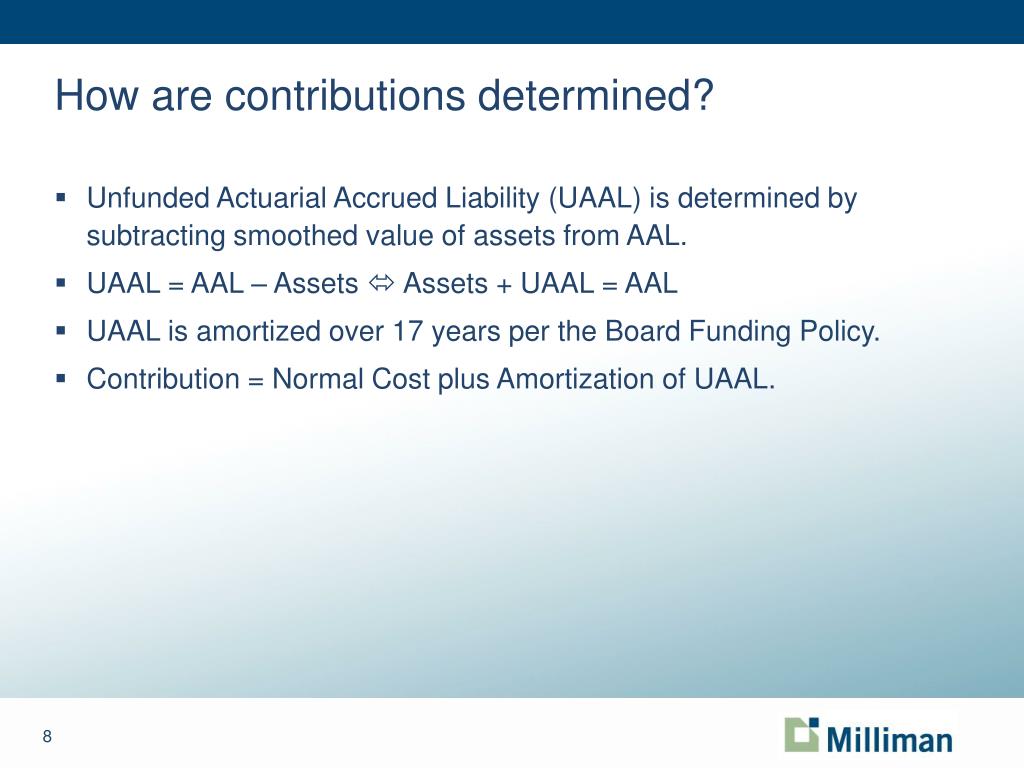 How are contributions determined?

▪ Unfunded Actuarial Accrued Liability (UAAL) is determined by subtracting smoothed value of assets from AAL.

▪ UAAL = AAL – Assets ⇔ Assets + UAAL = AAL

▪ UAAL is amortized over 17 years per the Board Funding Policy.

▪ Contribution = Normal Cost plus Amortization of UAAL.

8

Milliman